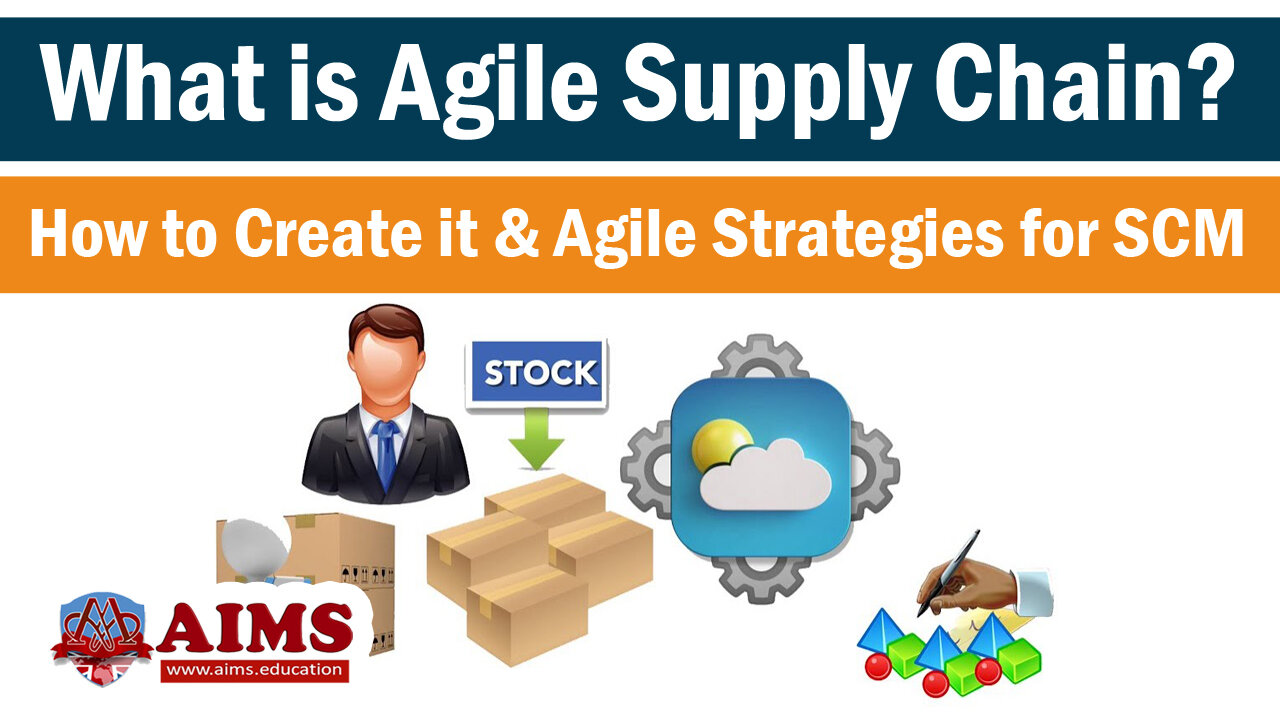 What is Agile Supply Chain?

How to Create it & Agile Strategies for SCM

STOCK

AIMS
www.aims.education